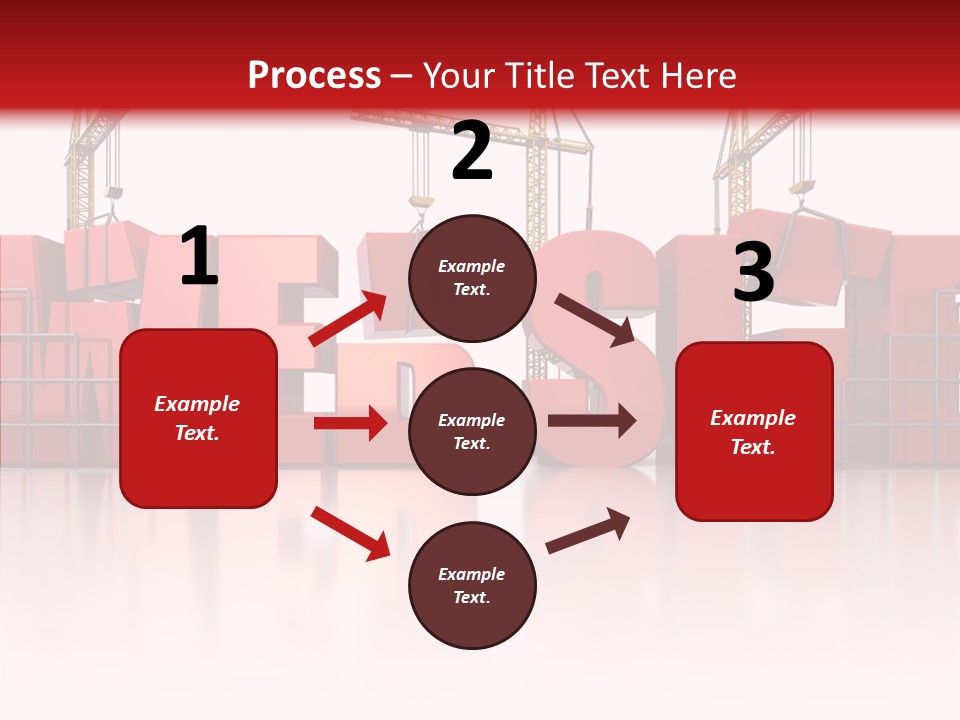 Process – Your Title Text Here

1

Example Text.

2

Example Text.

Example Text.

Example Text.

3

Example Text.